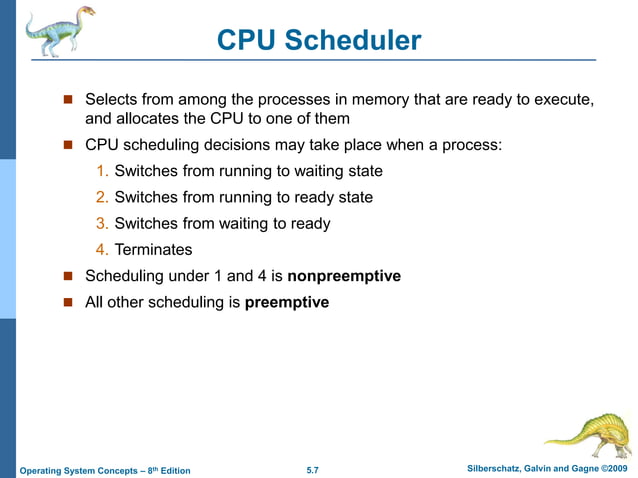 CPU Scheduler

- Selects from among the processes in memory that are ready to execute, and allocates the CPU to one of them
- CPU scheduling decisions may take place when a process:
  1. Switches from running to waiting state
  2. Switches from running to ready state
  3. Switches from waiting to ready
  4. Terminates
- Scheduling under 1 and 4 is **nonpreemptive**
- All other scheduling is **preemptive**

Operating System Concepts – 8th Edition

5.7

Silberschatz, Galvin and Gagne ©2009